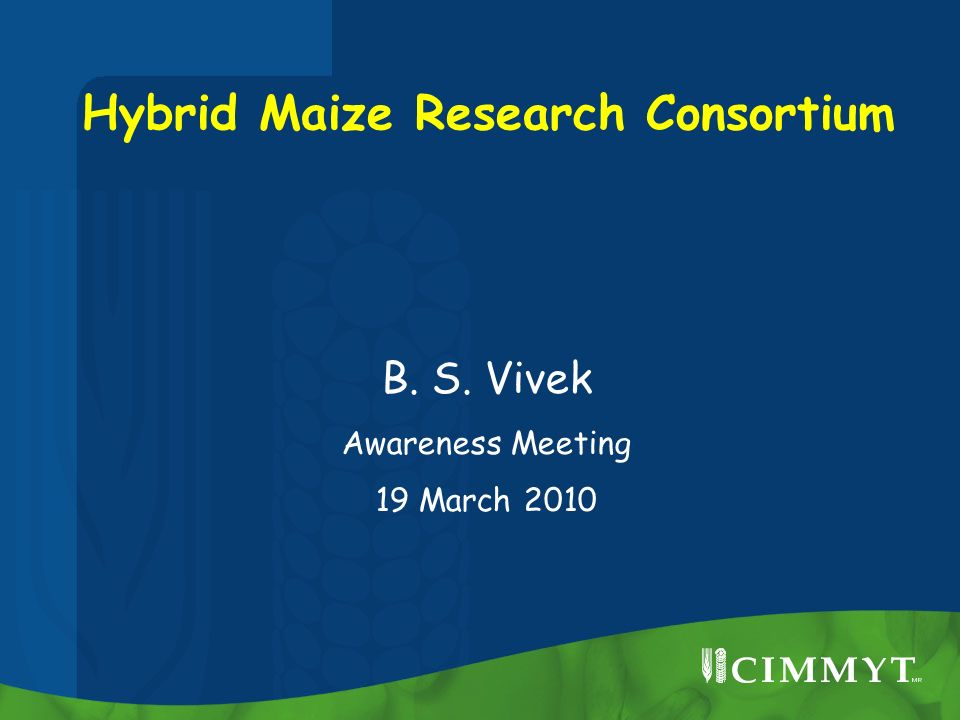 Hybrid Maize Research Consortium

B. S. Vivek

Awareness Meeting

19 March 2010

CIMMYT